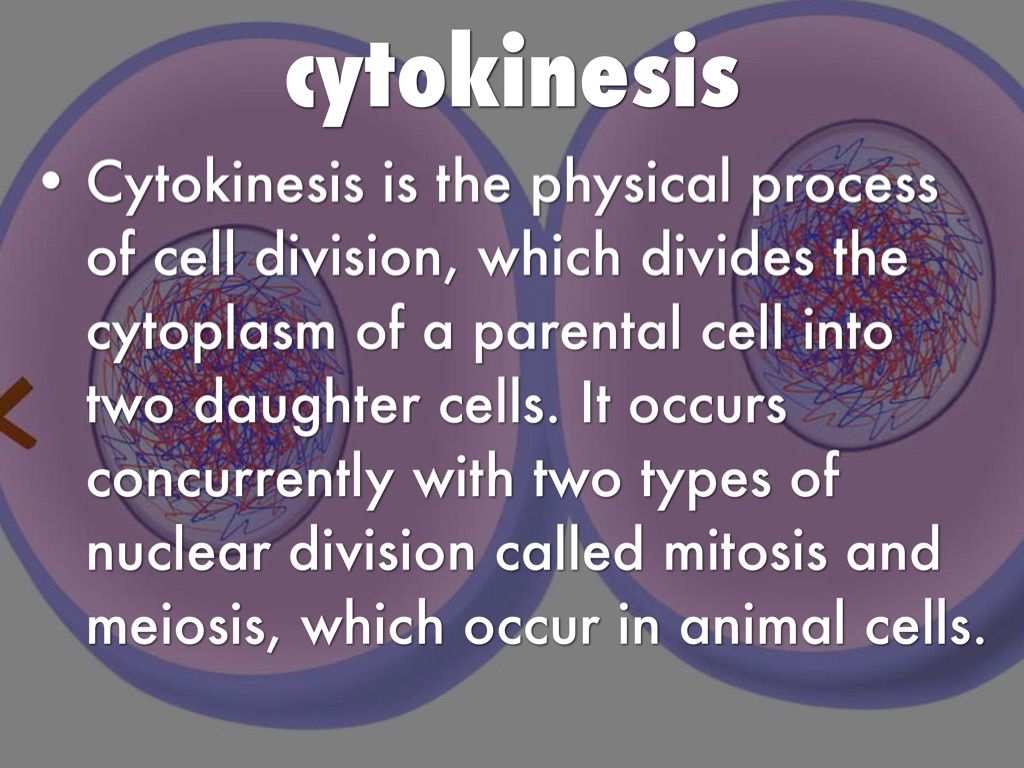 cytokinesis

• Cytokinesis is the physical process of cell division, which divides the cytoplasm of a parental cell into two daughter cells. It occurs concurrently with two types of nuclear division called mitosis and meiosis, which occur in animal cells.